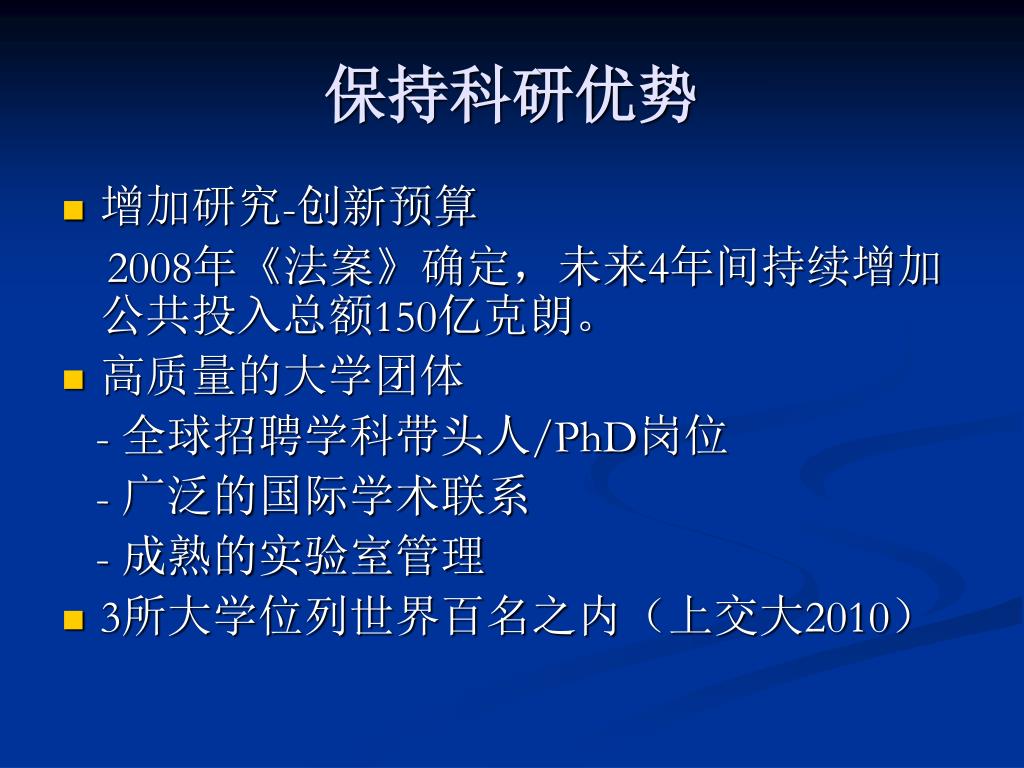 保持科研优势

增加研究-创新预算

2008年《法案》确定，未来4年间持续增加公共投入总额150亿克朗。

高质量的大学团体

- 全球招聘学科带头人/PhD岗位

- 广泛的国际学术联系

- 成熟的实验室管理

3所大学位列世界百名之内（上交大2010）